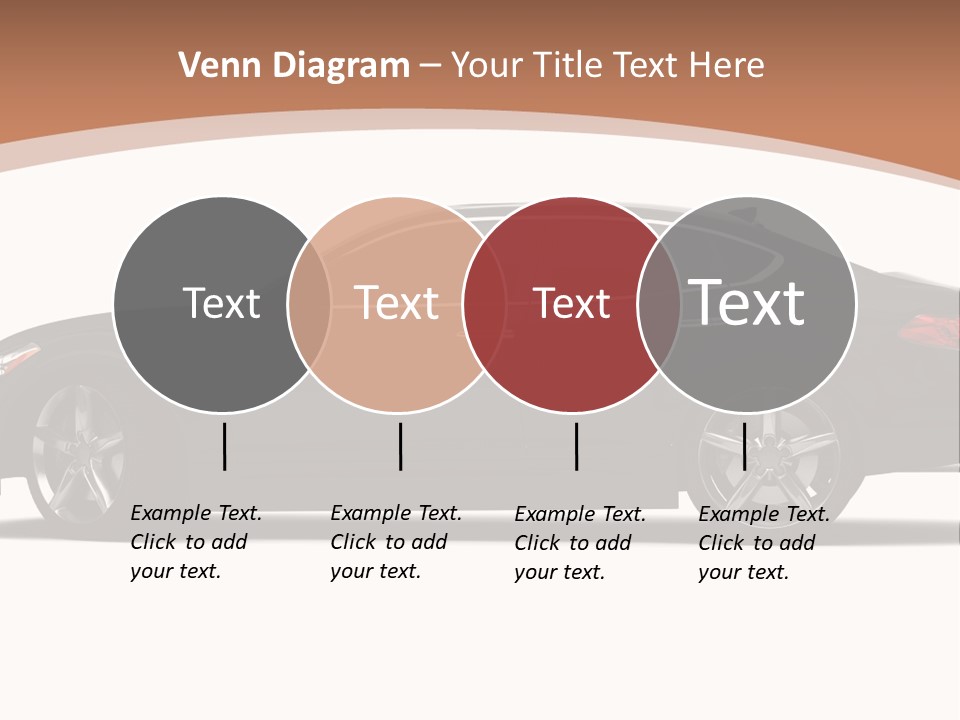 Venn Diagram – Your Title Text Here

Text

Text

Text

Text

Example Text. Click to add your text.

Example Text. Click to add your text.

Example Text. Click to add your text.

Example Text. Click to add your text.